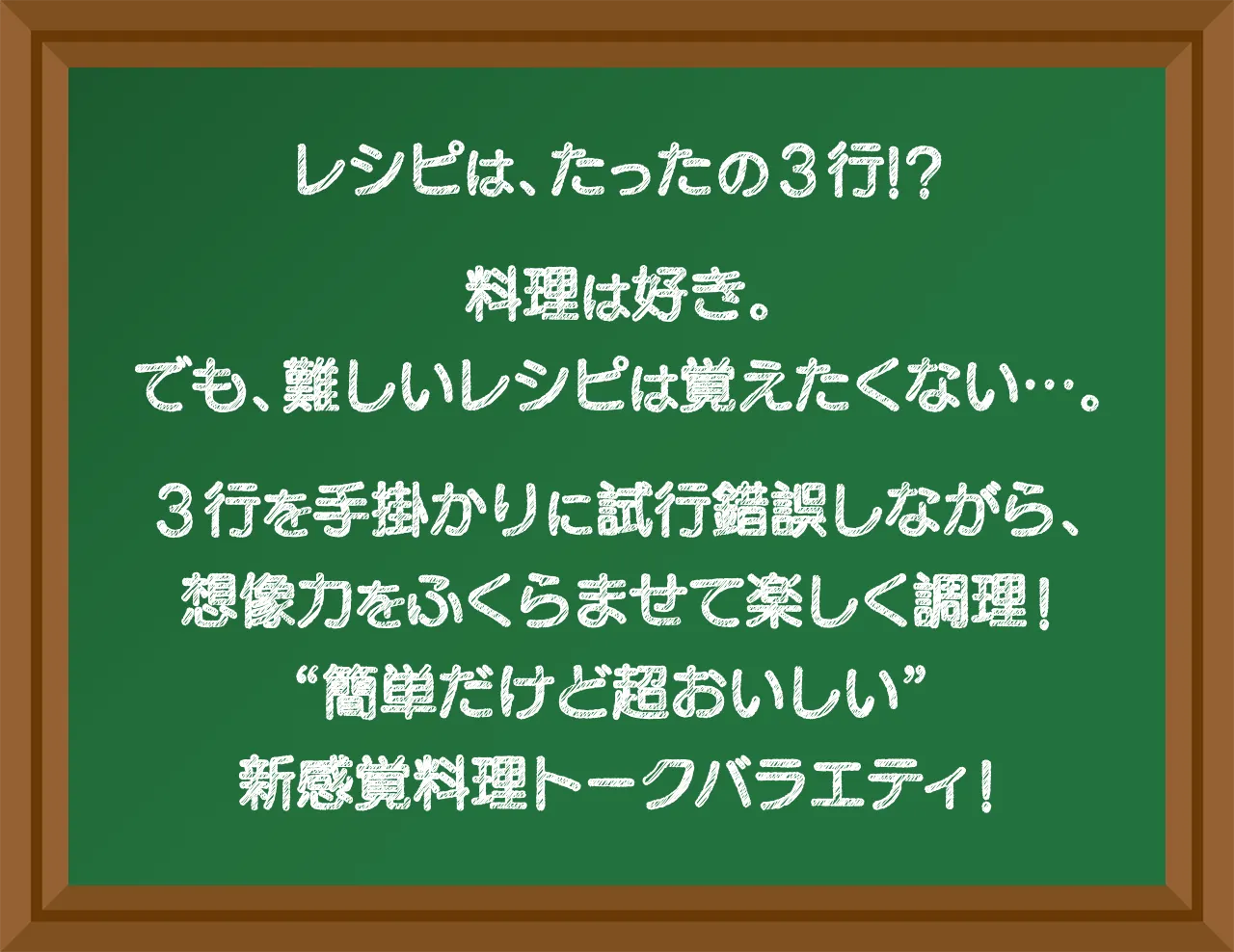 レシピは、たったの３行!?

料理は好き。
でも、難しいレシピは覚えたくない…。

３行を手掛かりに試行錯誤しながら、
想像力をふくらませて楽しく調理！
“簡単だけど超おいしい”
新感覚料理トークバラエティ！